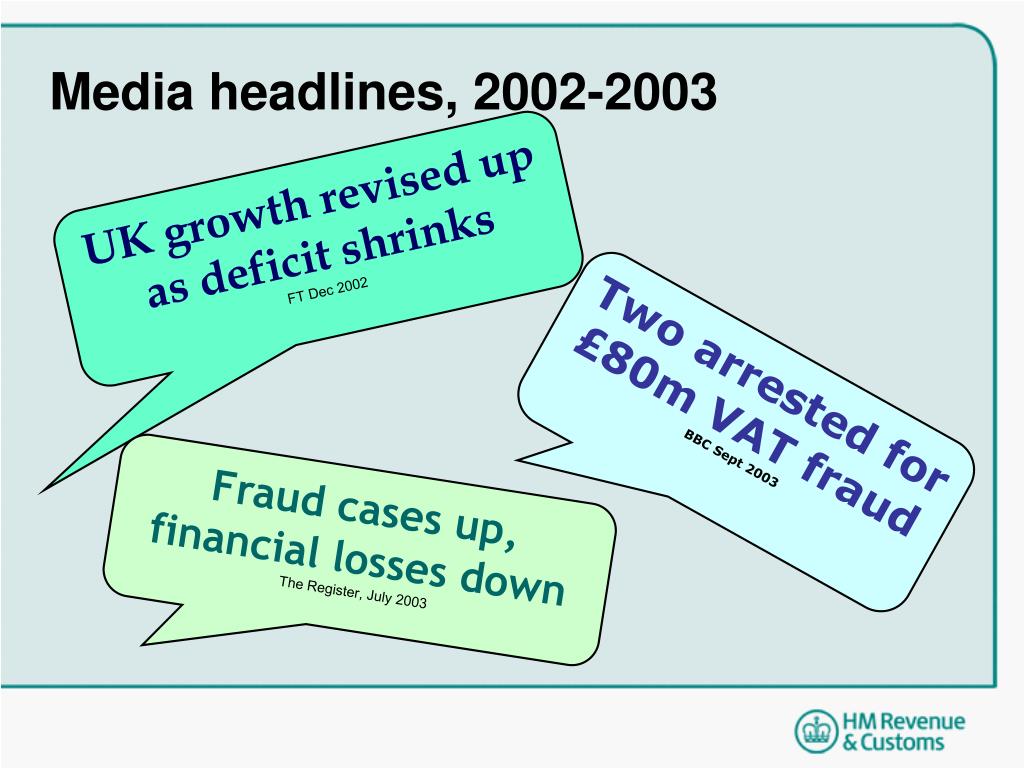 Media headlines, 2002-2003

UK growth revised up as deficit shrinks
FT Dec 2002

Two arrested for £80m VAT fraud
BBC Sept 2003

Fraud cases up, financial losses down
The Register, July 2003

HM Revenue & Customs